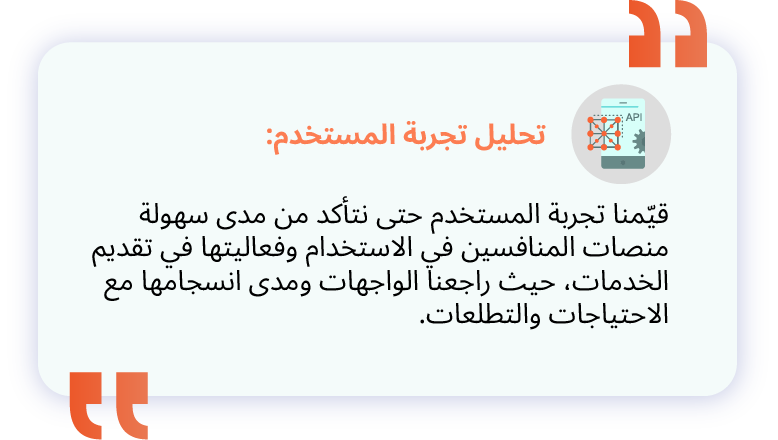 API

تحليل تجربة المستخدم:

قيّمنا تجربة المستخدم حتى نتأكد من مدى سهولة منصات المنافسين في الاستخدام وفعاليتها في تقديم الخدمات، حيث راجعنا الواجهات ومدى انسجامها مع الاحتياجات والتطلعات.